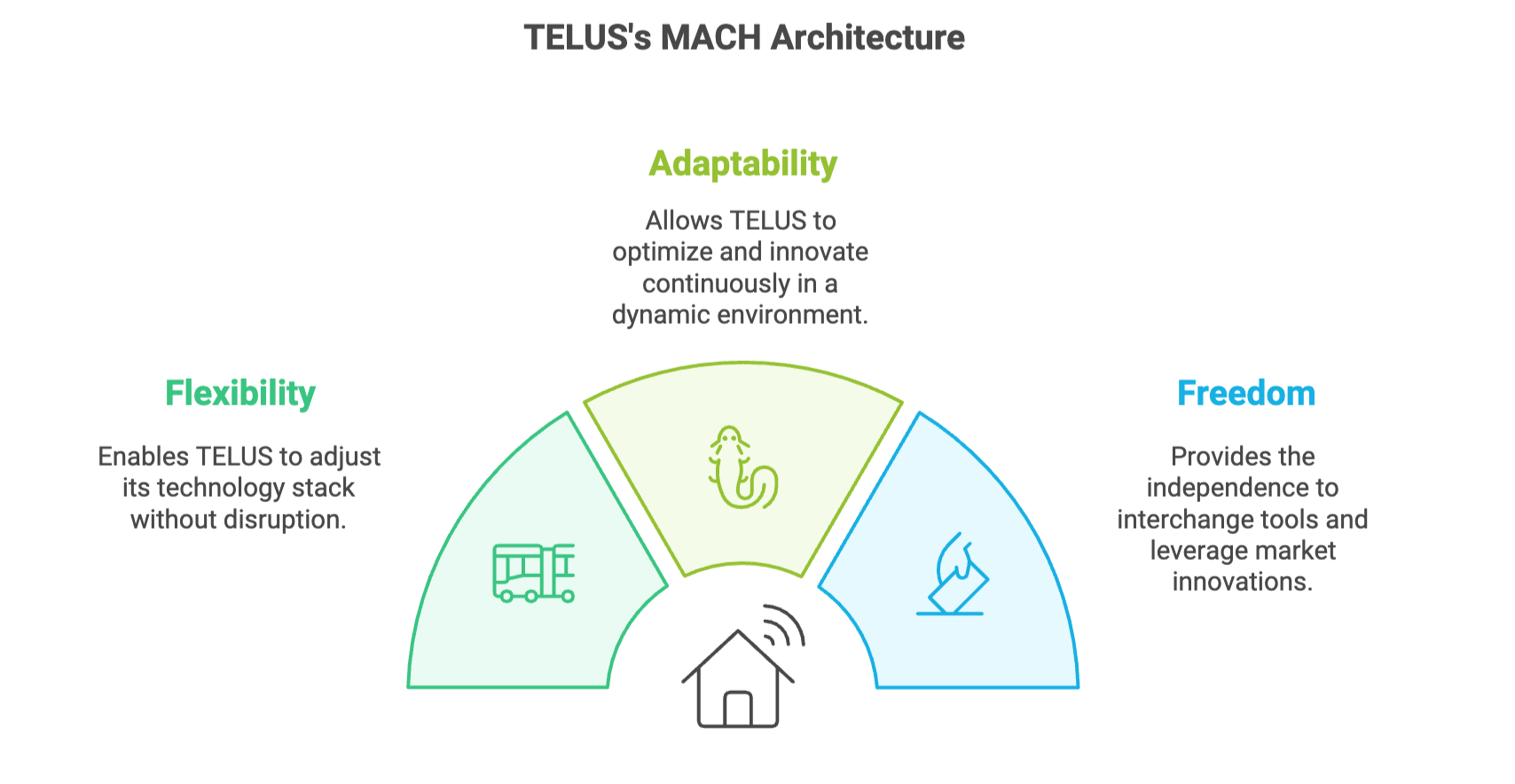 TELUS's MACH Architecture

Adaptability

Allows TELUS to optimize and innovate continuously in a dynamic environment.

Flexibility

Enables TELUS to adjust its technology stack without disruption.

Freedom

Provides the independence to interchange tools and leverage market innovations.